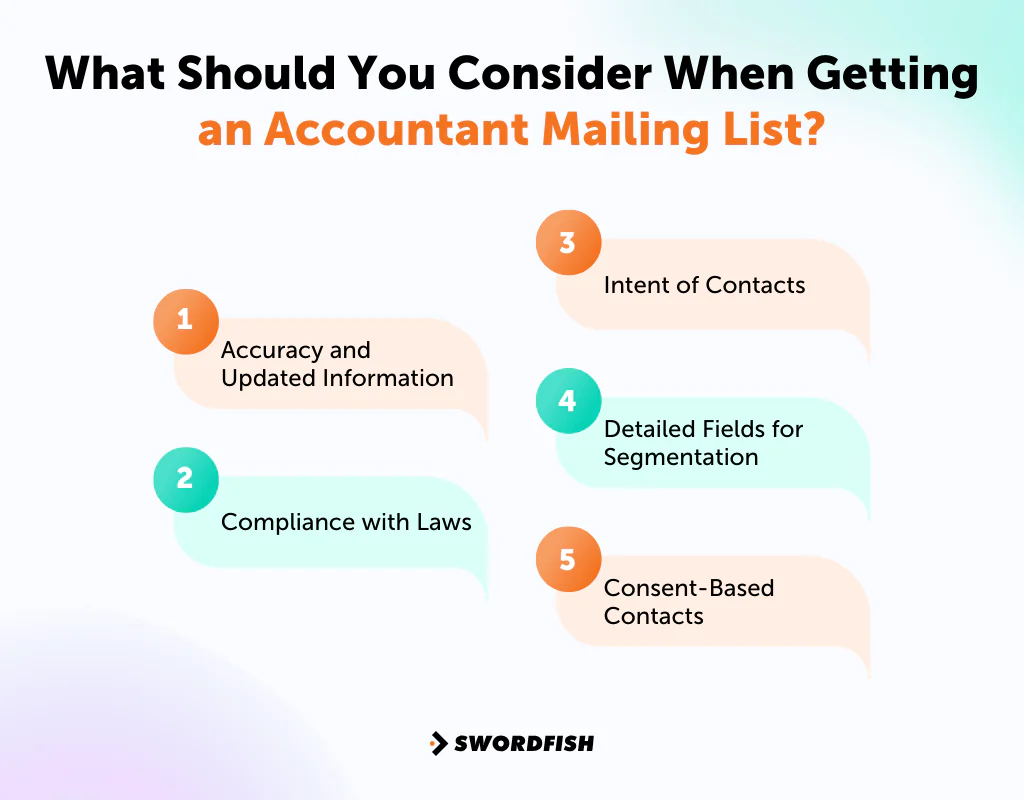 What Should You Consider When Getting an Accountant Mailing List?

1
Accuracy and Updated Information

2
Compliance with Laws

3
Intent of Contacts

4
Detailed Fields for Segmentation

5
Consent-Based Contacts

SWORDFISH